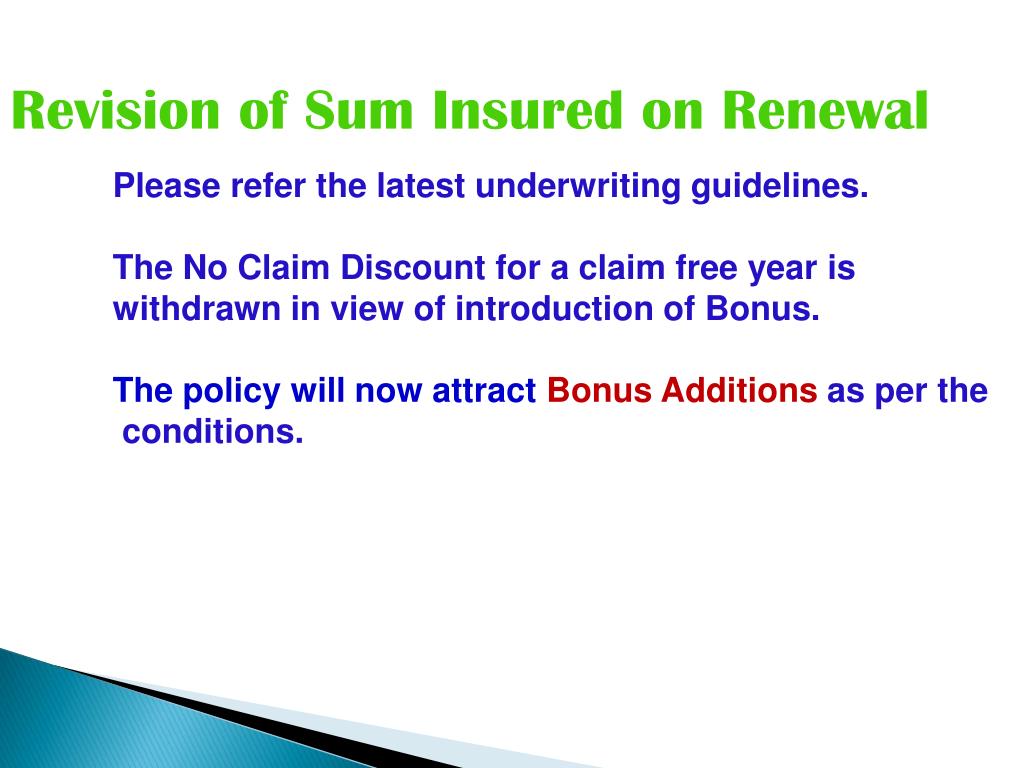 Revision of Sum Insured on Renewal

Please refer the latest underwriting guidelines.

The No Claim Discount for a claim free year is withdrawn in view of introduction of Bonus.

The policy will now attract Bonus Additions as per the conditions.